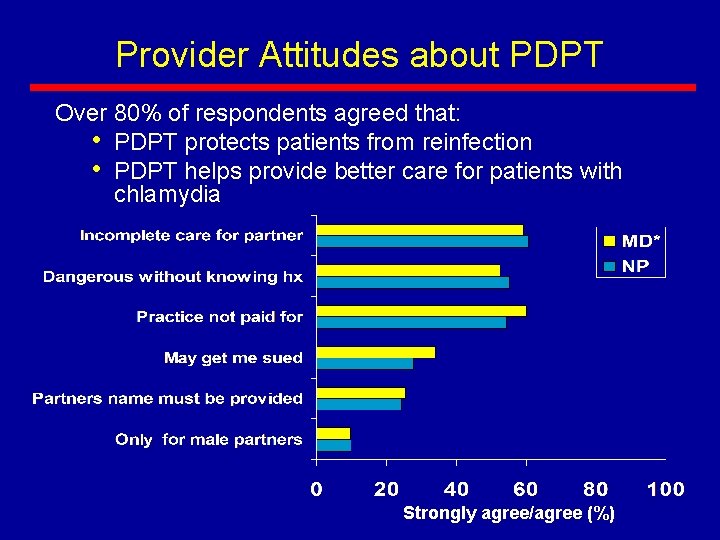 Provider Attitudes about PDPT

Over 80% of respondents agreed that:
• PDPT protects patients from reinfection
• PDPT helps provide better care for patients with chlamydia

Incomplete care for partner
Dangerous without knowing hx
Practice not paid for
May get me sued
Partners name must be provided
Only for male partners

MD*
NP

0 20 40 60 80 100
Strongly agree/agree (%)